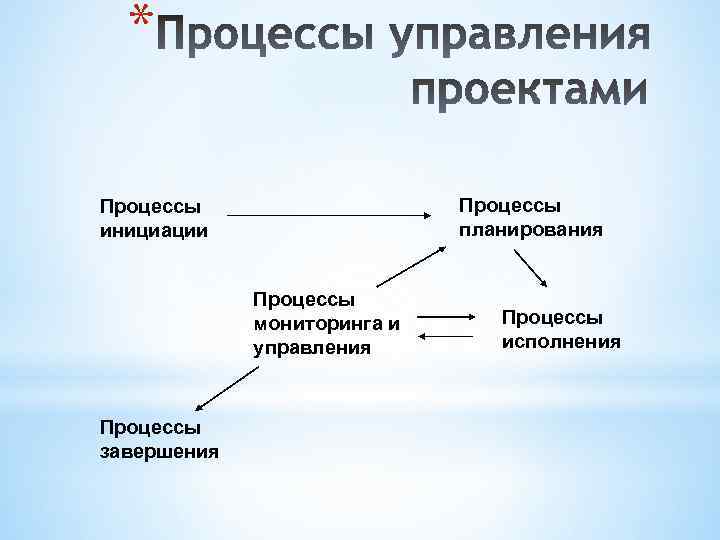 *Процессы управления проектами

Процессы инициации

Процессы планирования

Процессы мониторинга и управления

Процессы исполнения

Процессы завершения